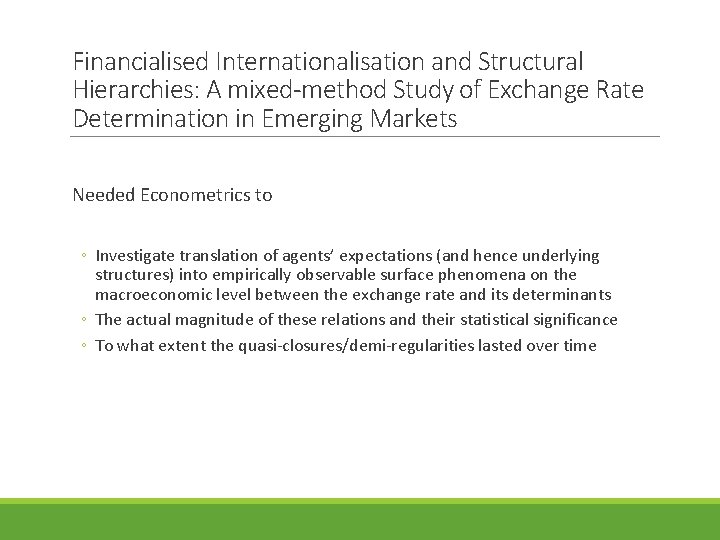 Financialised Internationalisation and Structural Hierarchies: A mixed-method Study of Exchange Rate Determination in Emerging Markets

Needed Econometrics to

◦ Investigate translation of agents' expectations (and hence underlying structures) into empirically observable surface phenomena on the macroeconomic level between the exchange rate and its determinants
◦ The actual magnitude of these relations and their statistical significance
◦ To what extent the quasi-closures/demi-regularities lasted over time